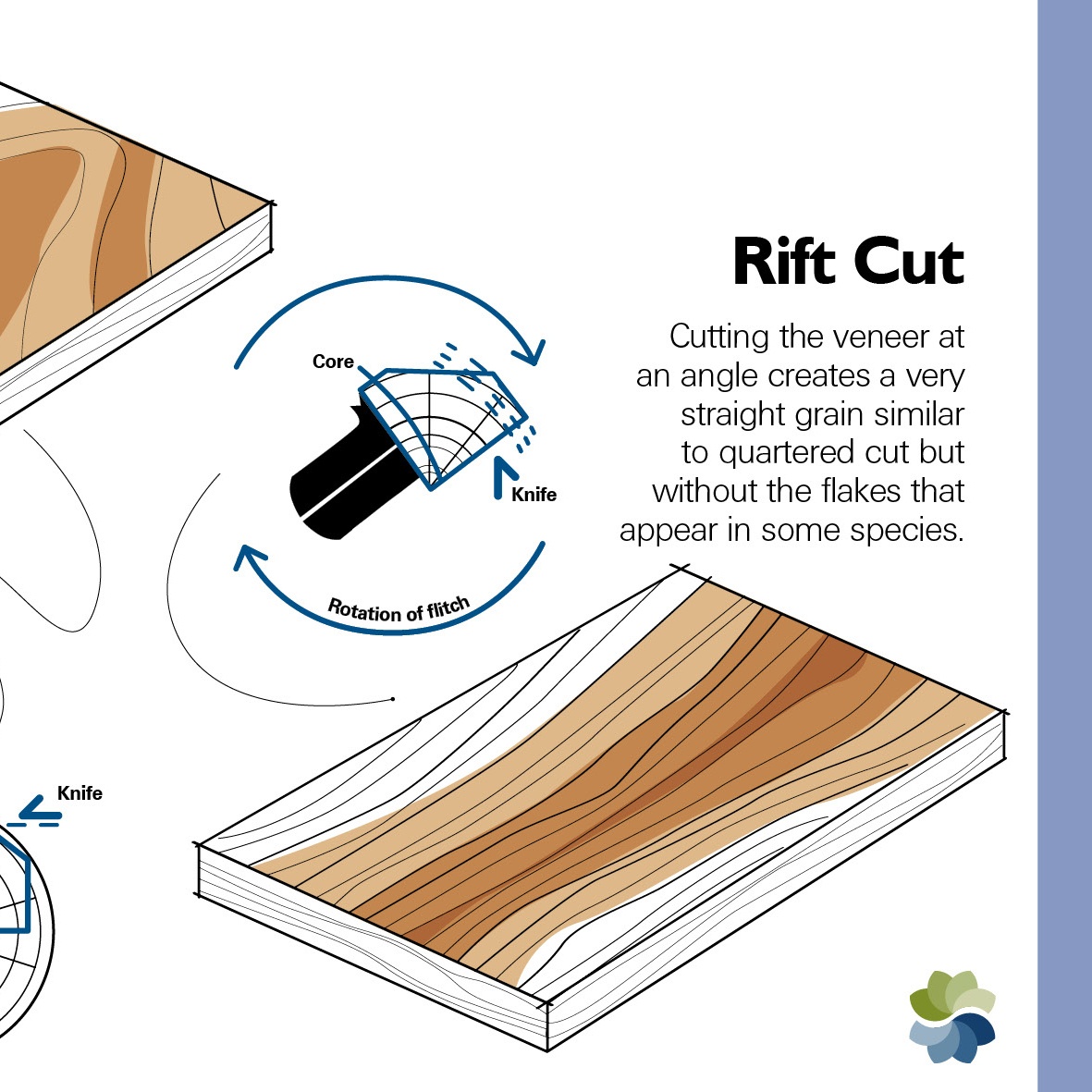 Rift Cut

Cutting the veneer at an angle creates a very straight grain similar to quartered cut but without the flakes that appear in some species.

Core

Knife

Rotation of flitch

Knife